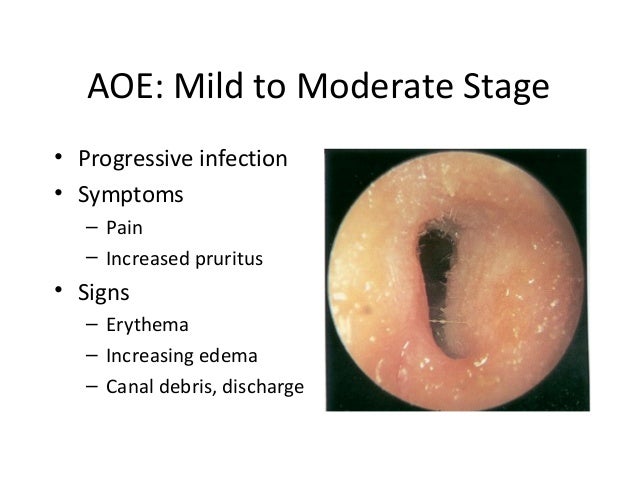 AOE: Mild to Moderate Stage

• Progressive infection
• Symptoms
– Pain
– Increased pruritus
• Signs
– Erythema
– Increasing edema
– Canal debris, discharge